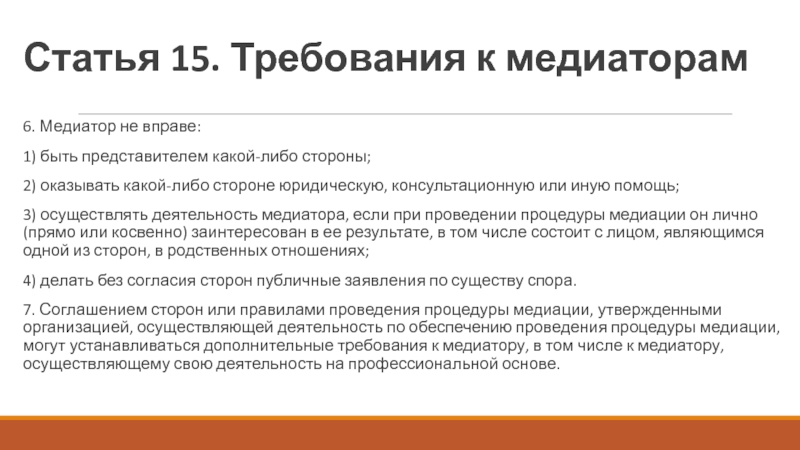 Статья 15. Требования к медиаторам

6. Медиатор не вправе:

1) быть представителем какой-либо стороны;

2) оказывать какой-либо стороне юридическую, консультационную или иную помощь;

3) осуществлять деятельность медиатора, если при проведении процедуры медиации он лично (прямо или косвенно) заинтересован в ее результате, в том числе состоит с лицом, являющимся одной из сторон, в родственных отношениях;

4) делать без согласия сторон публичные заявления по существу спора.

7. Соглашением сторон или правилами проведения процедуры медиации, утвержденными организацией, осуществляющей деятельность по обеспечению проведения процедуры медиации, могут устанавливаться дополнительные требования к медиатору, в том числе к медиатору, осуществляющему свою деятельность на профессиональной основе.